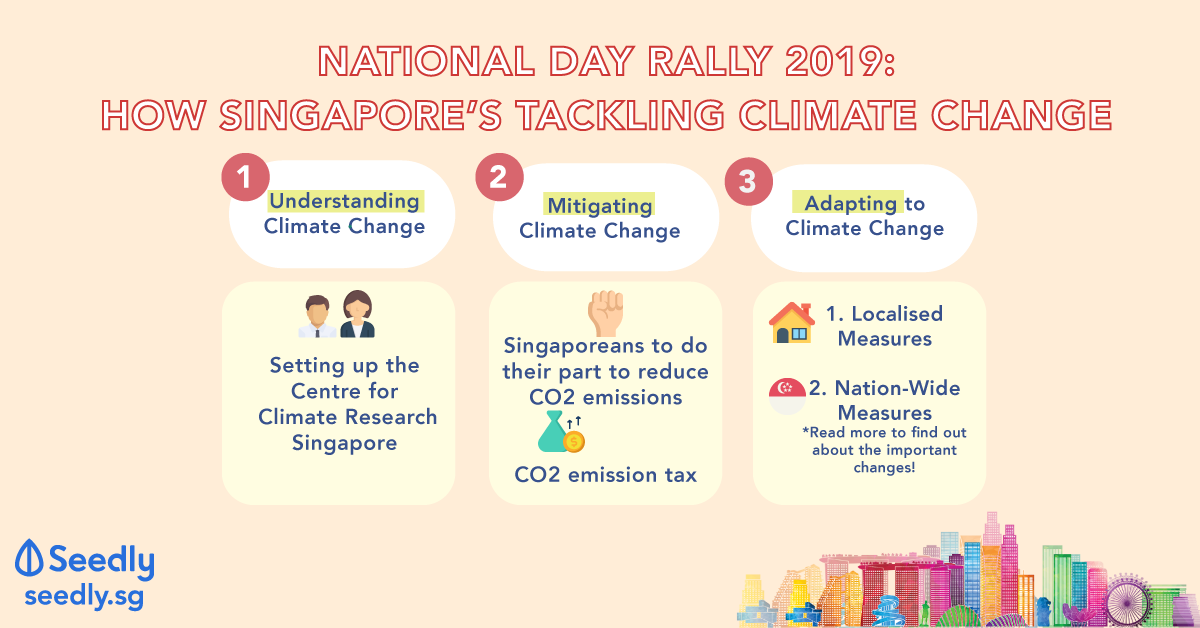 NATIONAL DAY RALLY 2019:
HOW SINGAPORE'S TACKLING CLIMATE CHANGE

1
Understanding Climate Change

Setting up the Centre for Climate Research Singapore

2
Mitigating Climate Change

Singaporeans to do their part to reduce CO2 emissions

CO2 emission tax

3
Adapting to Climate Change

1. Localised Measures

2. Nation-Wide Measures
*Read more to find out about the important changes!

Seedly
seedly.sg